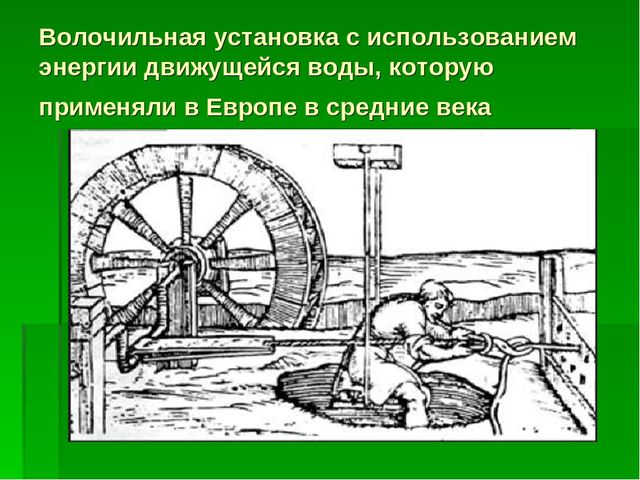 Волочильная установка с использованием энергии движущейся воды, которую применяли в Европе в средние века